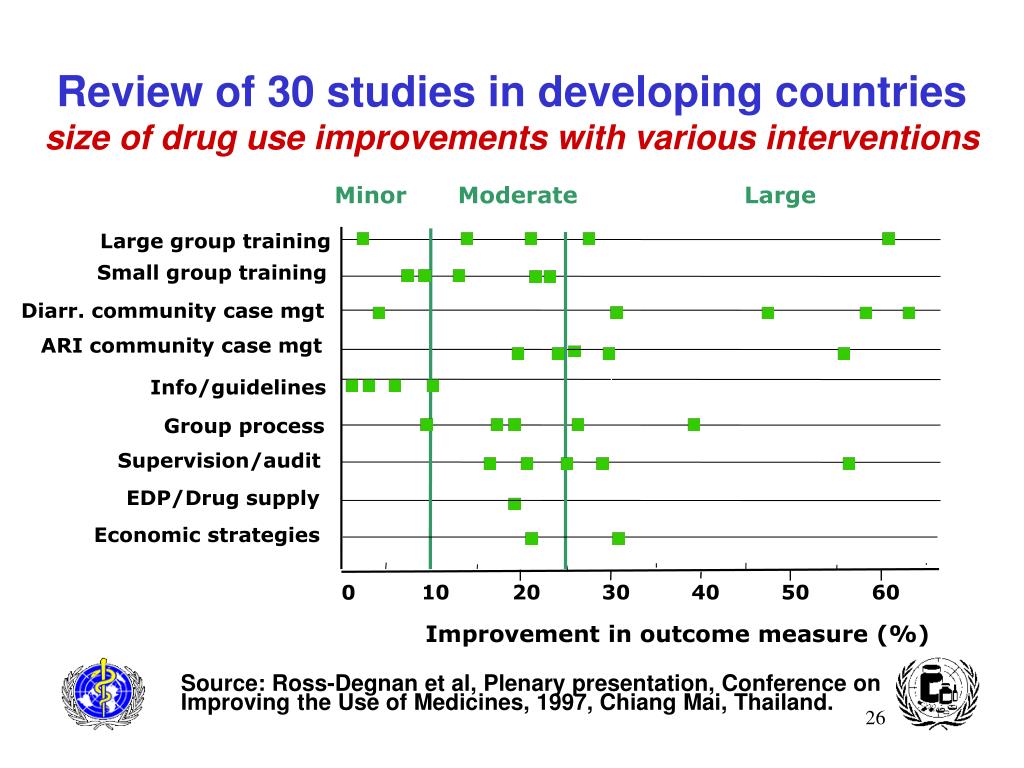 Review of 30 studies in developing countries
size of drug use improvements with various interventions

Minor Moderate Large

Large group training
Small group training
Diarr. community case mgt
ARI community case mgt
Info/guidelines
Group process
Supervision/audit
EDP/Drug supply
Economic strategies

0 10 20 30 40 50 60

Improvement in outcome measure (%)

Source: Ross-Degnan et al, Plenary presentation, Conference on Improving the Use of Medicines, 1997, Chiang Mai, Thailand.

26